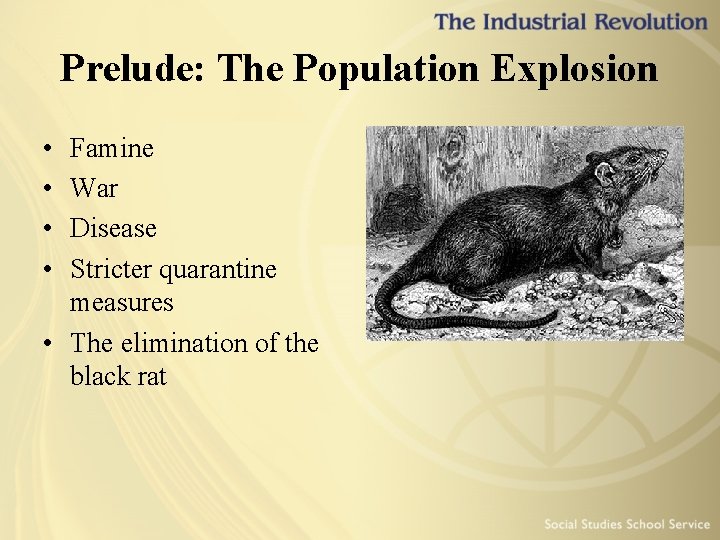 The Industrial Revolution

Prelude: The Population Explosion

• Famine
• War
• Disease
• Stricter quarantine measures
• The elimination of the black rat

Social Studies School Service